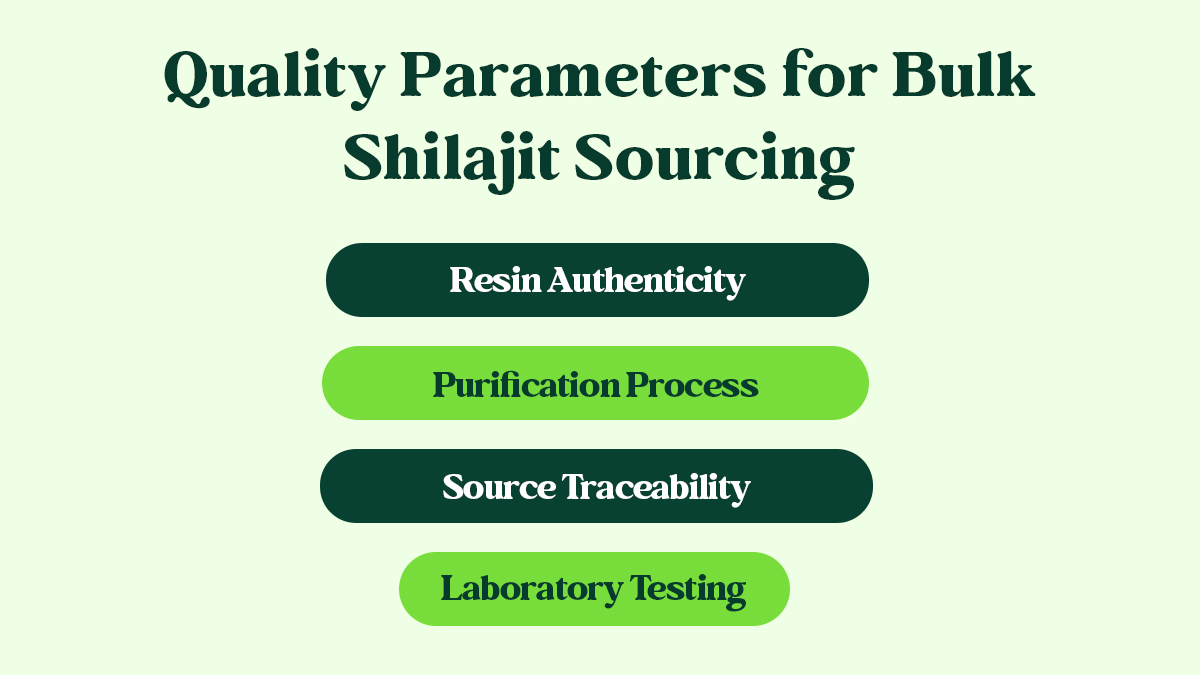 Quality Parameters for Bulk Shilajit Sourcing

Resin Authenticity

Purification Process

Source Traceability

Laboratory Testing